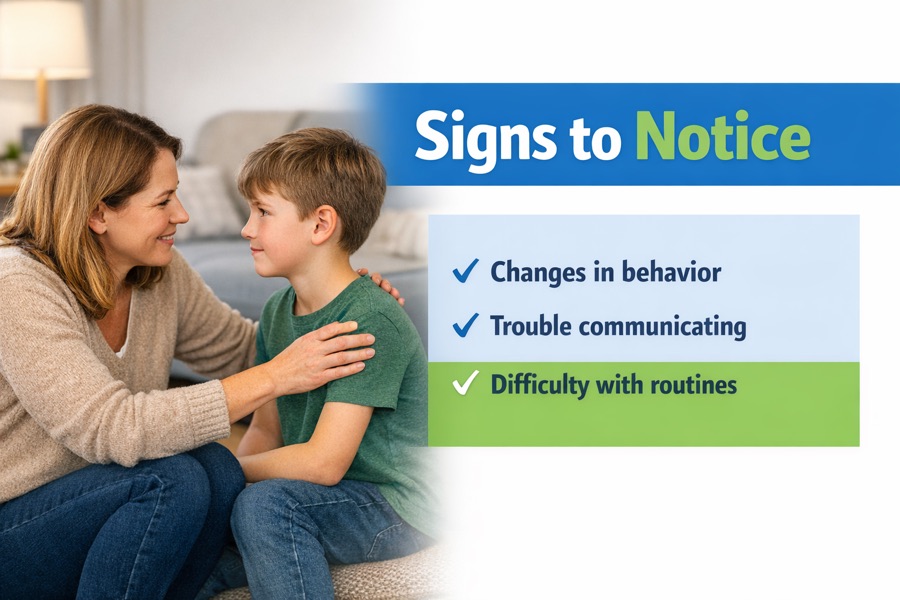 Signs to Notice

✓ Changes in behavior
✓ Trouble communicating
✓ Difficulty with routines